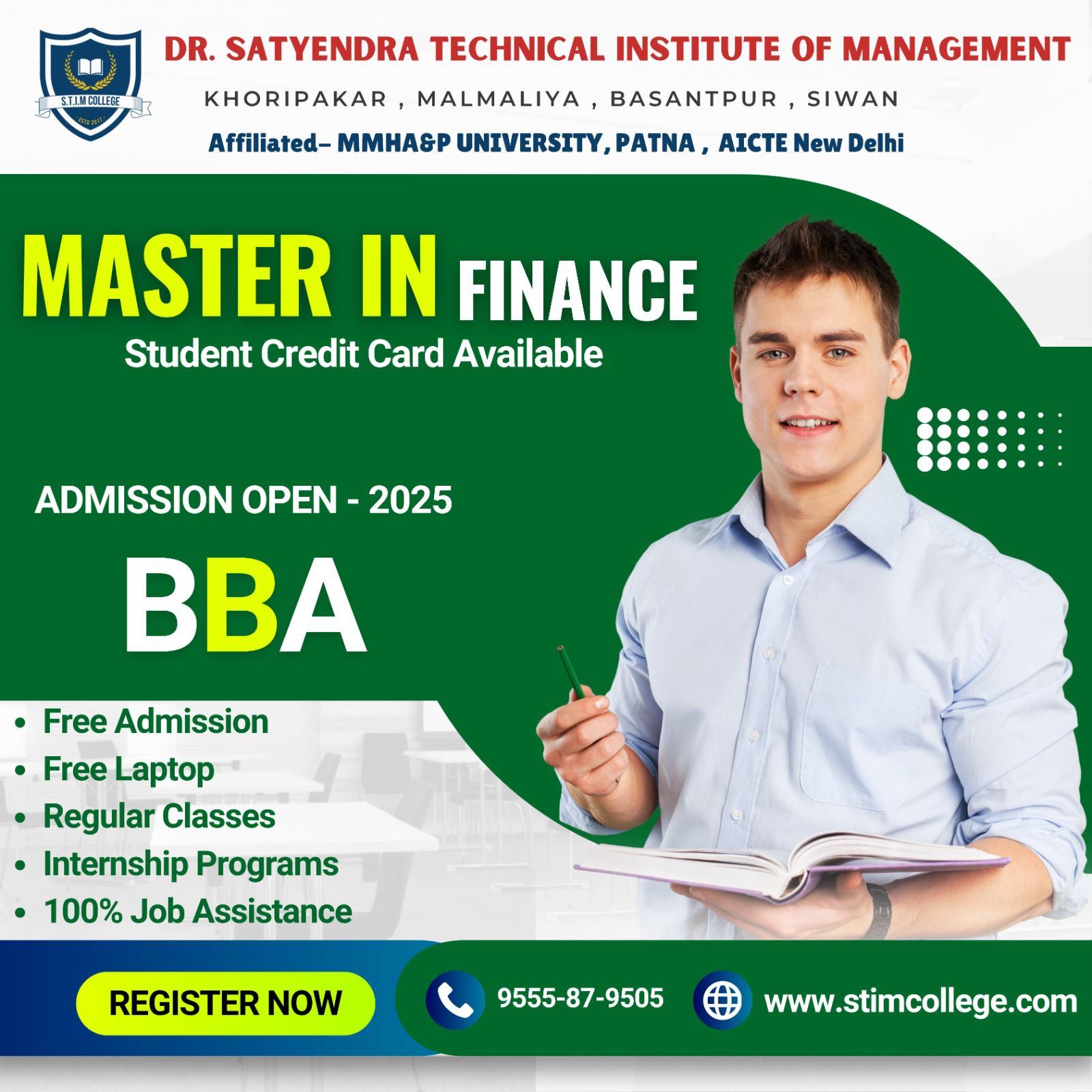 S.T.I.M COLLEGE
ESTD 2017

DR. SATYENDRA TECHNICAL INSTITUTE OF MANAGEMENT

KHORIPAKAR , MALMALIYA , BASANTPUR , SIWAN

Affiliated– MMHA&P UNIVERSITY, PATNA , AICTE New Delhi

MASTER IN FINANCE

Student Credit Card Available

ADMISSION OPEN - 2025

BBA

• Free Admission
• Free Laptop
• Regular Classes
• Internship Programs
• 100% Job Assistance

REGISTER NOW

9555-87-9505

www.stimcollege.com